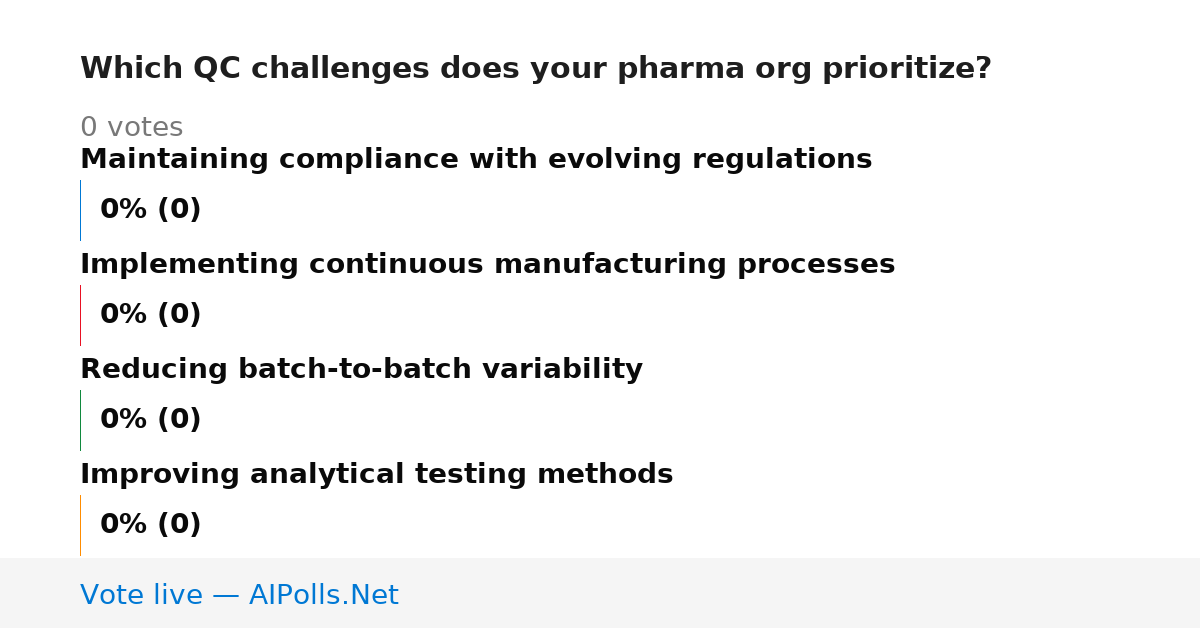 Which QC challenges does your pharma org prioritize?

0 votes

Maintaining compliance with evolving regulations

0% (0)

Implementing continuous manufacturing processes

0% (0)

Reducing batch-to-batch variability

0% (0)

Improving analytical testing methods

0% (0)

Vote live — AIPolls.Net